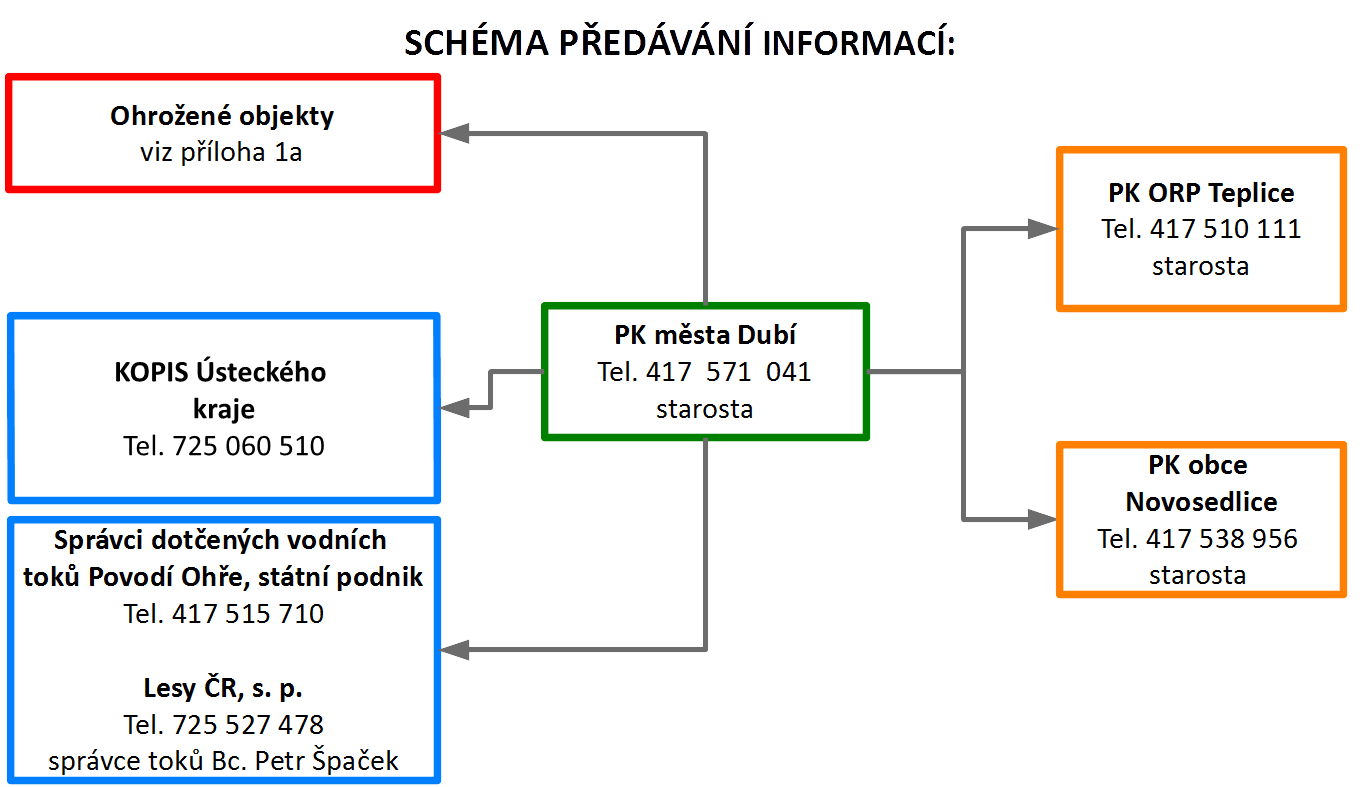 SCHÉMA PŘEDÁVÁNÍ INFORMACÍ:

Ohrožené objekty
viz příloha 1a

KOPIS Ústeckého kraje
Tel. 725 060 510

Správci dotčených vodních toků Povodí Ohře, státní podnik
Tel. 417 515 710

Lesy ČR, s. p.
Tel. 725 527 478
správce toků Bc. Petr Špaček

PK města Dubí
Tel. 417 571 041
starosta

PK ORP Teplice
Tel. 417 510 111
starosta

PK obce Novosedlice
Tel. 417 538 956
starosta